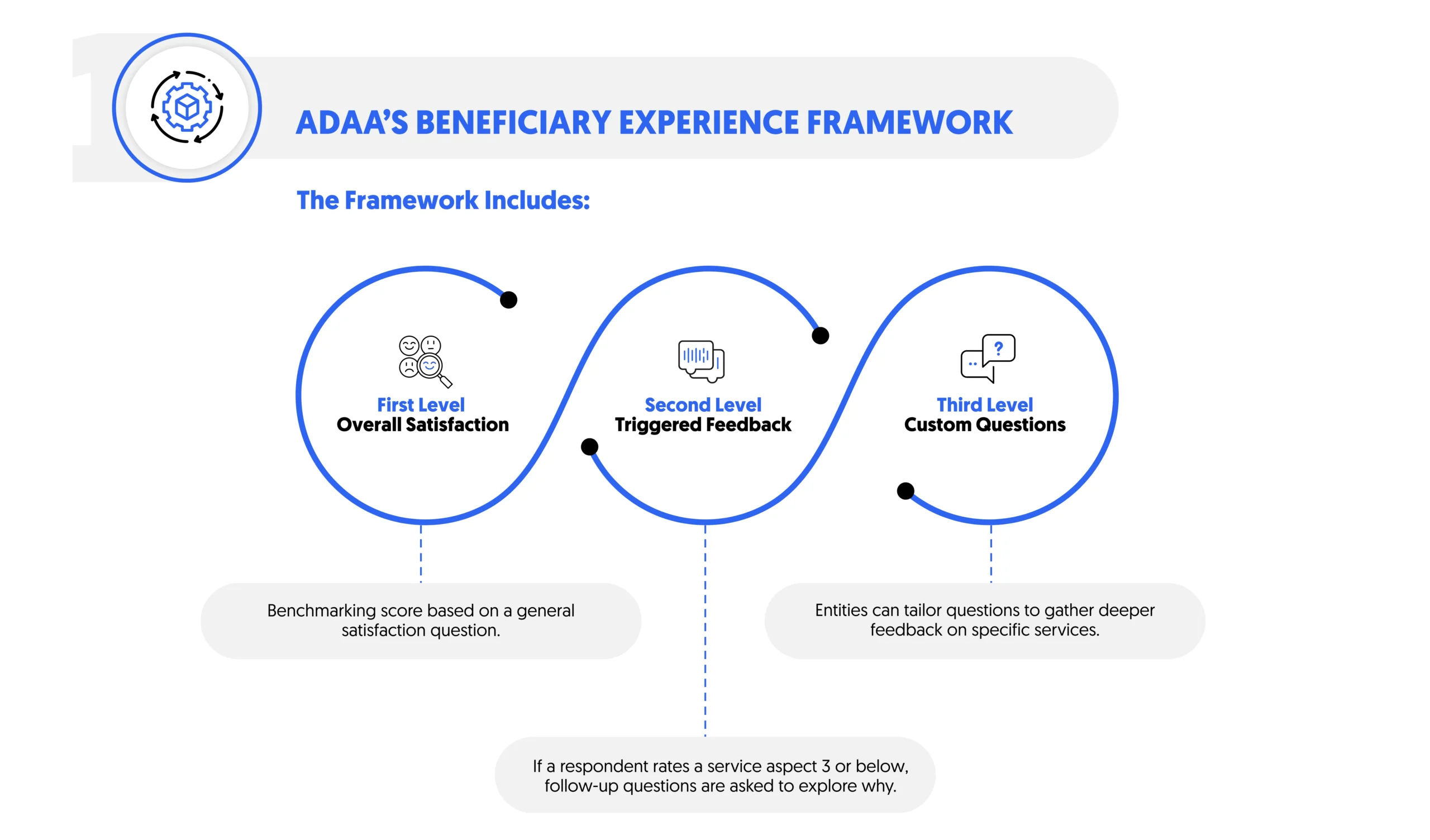 ADAA'S BENEFICIARY EXPERIENCE FRAMEWORK

The Framework Includes:

First Level
Overall Satisfaction

Second Level
Triggered Feedback

Third Level
Custom Questions

Benchmarking score based on a general satisfaction question.

Entities can tailor questions to gather deeper feedback on specific services.

If a respondent rates a service aspect 3 or below, follow-up questions are asked to explore why.